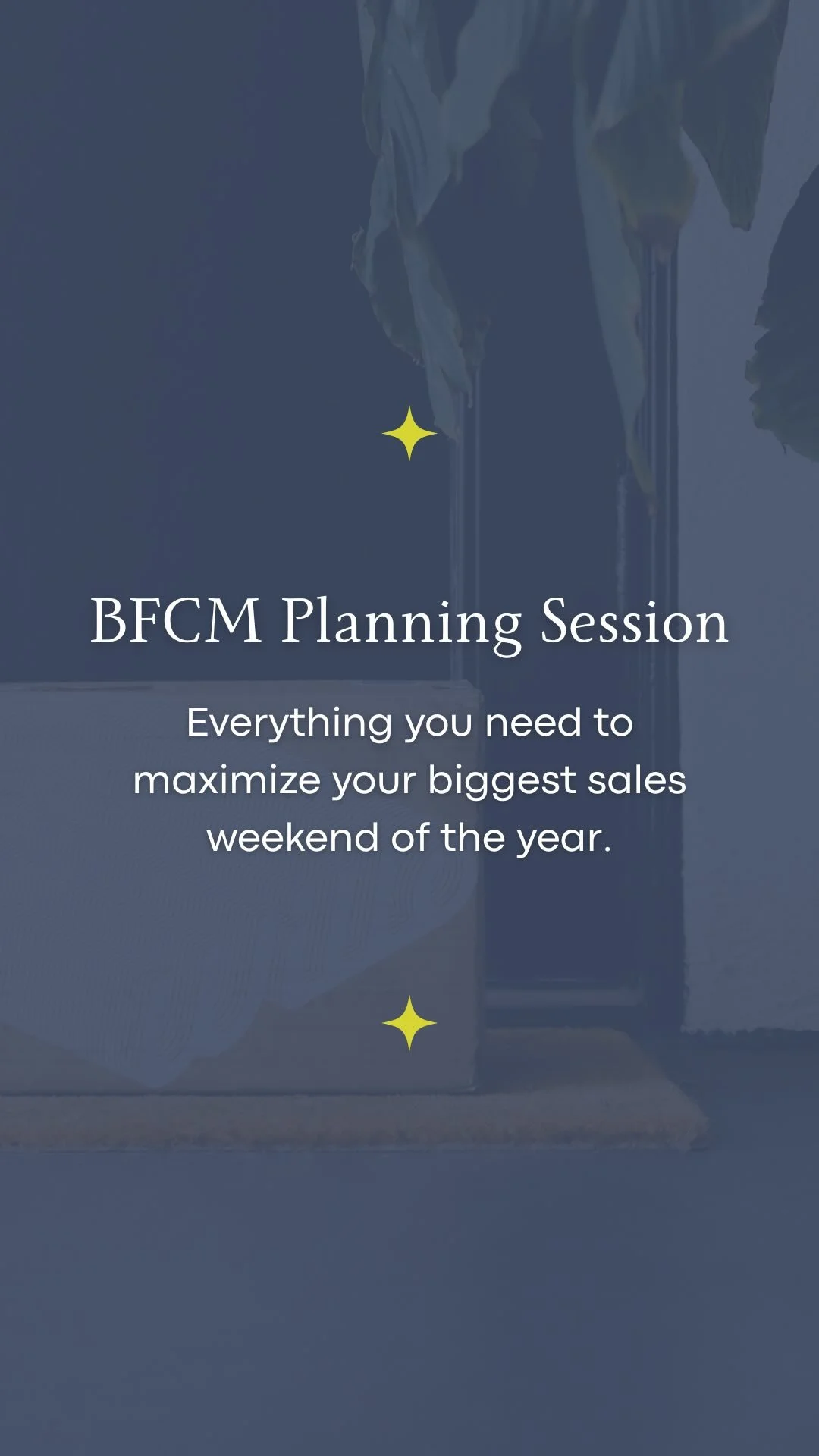 BFCM Planning Session

Everything you need to maximize your biggest sales weekend of the year.